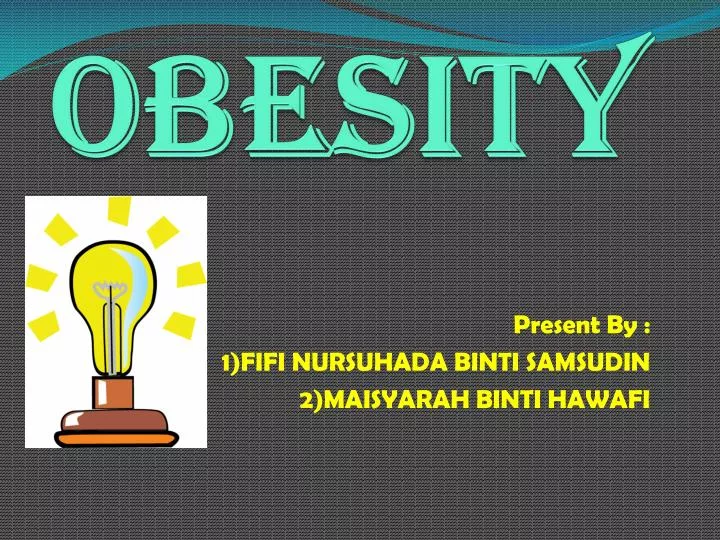 OBESITY

Present By :
1)FIFI NURSUHADA BINTI SAMSUDIN
2)MAISYARAH BINTI HAWAFI